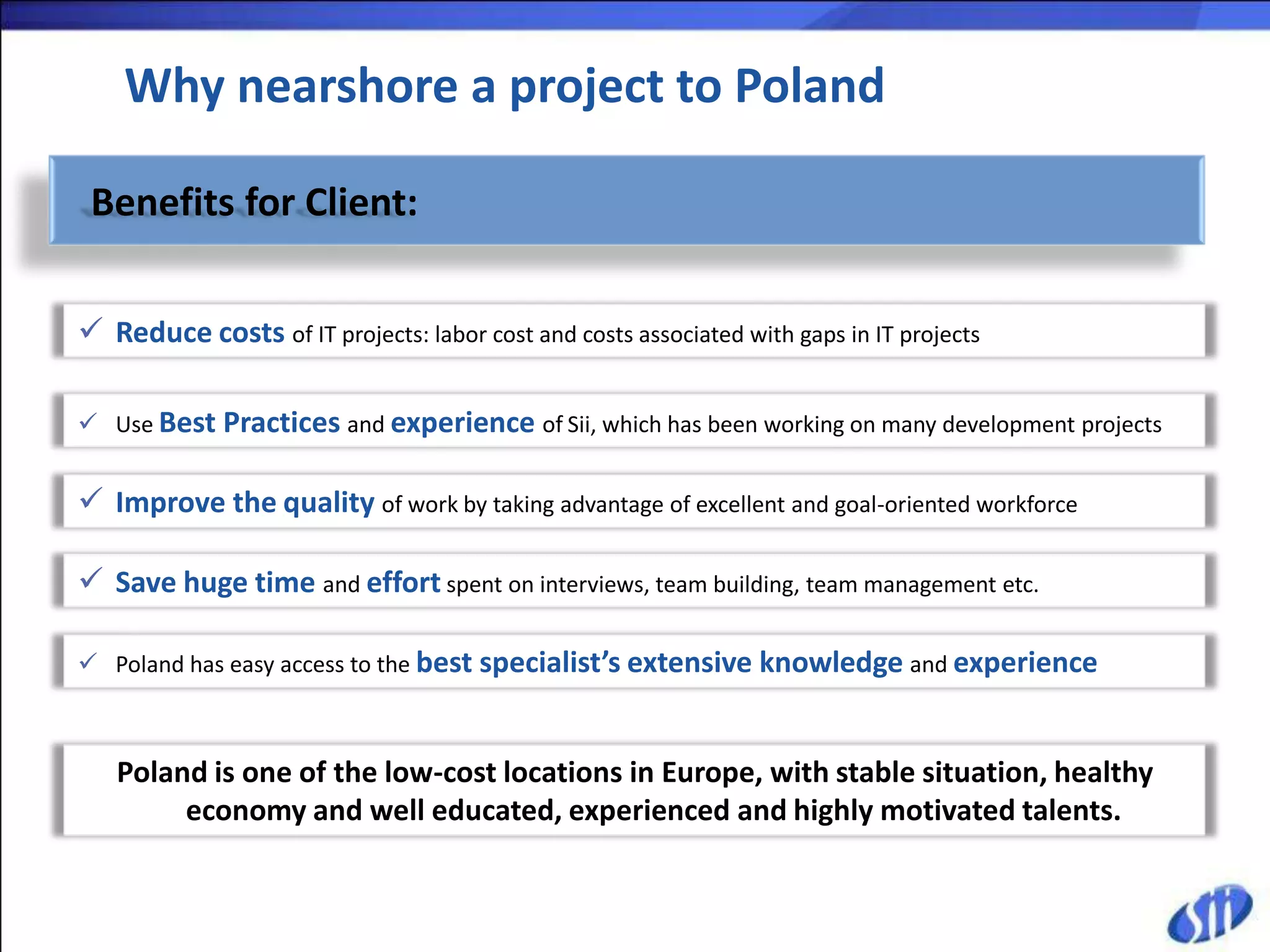 Why nearshore a project to Poland

Benefits for Client:

✓ Reduce costs of IT projects: labor cost and costs associated with gaps in IT projects

✓ Use Best Practices and experience of Sii, which has been working on many development projects

✓ Improve the quality of work by taking advantage of excellent and goal-oriented workforce

✓ Save huge time and effort spent on interviews, team building, team management etc.

✓ Poland has easy access to the best specialist's extensive knowledge and experience

Poland is one of the low-cost locations in Europe, with stable situation, healthy economy and well educated, experienced and highly motivated talents.

sii